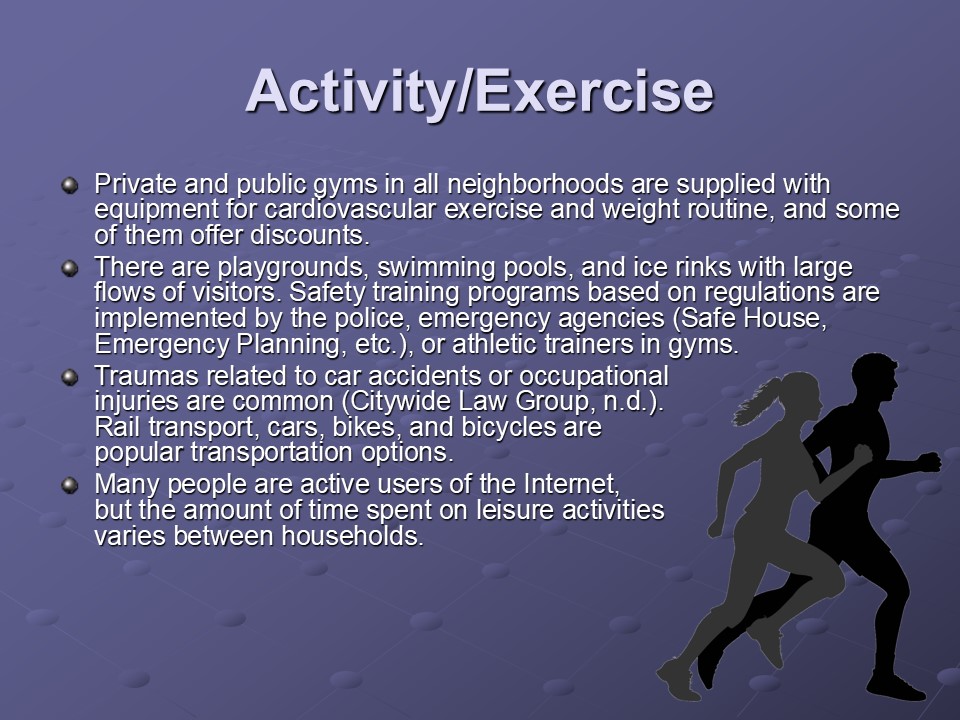 Activity/Exercise

Private and public gyms in all neighborhoods are supplied with equipment for cardiovascular exercise and weight routine, and some of them offer discounts.

There are playgrounds, swimming pools, and ice rinks with large flows of visitors. Safety training programs based on regulations are implemented by the police, emergency agencies (Safe House, Emergency Planning, etc.), or athletic trainers in gyms.

Traumas related to car accidents or occupational injuries are common (Citywide Law Group, n.d.). Rail transport, cars, bikes, and bicycles are popular transportation options.

Many people are active users of the Internet, but the amount of time spent on leisure activities varies between households.